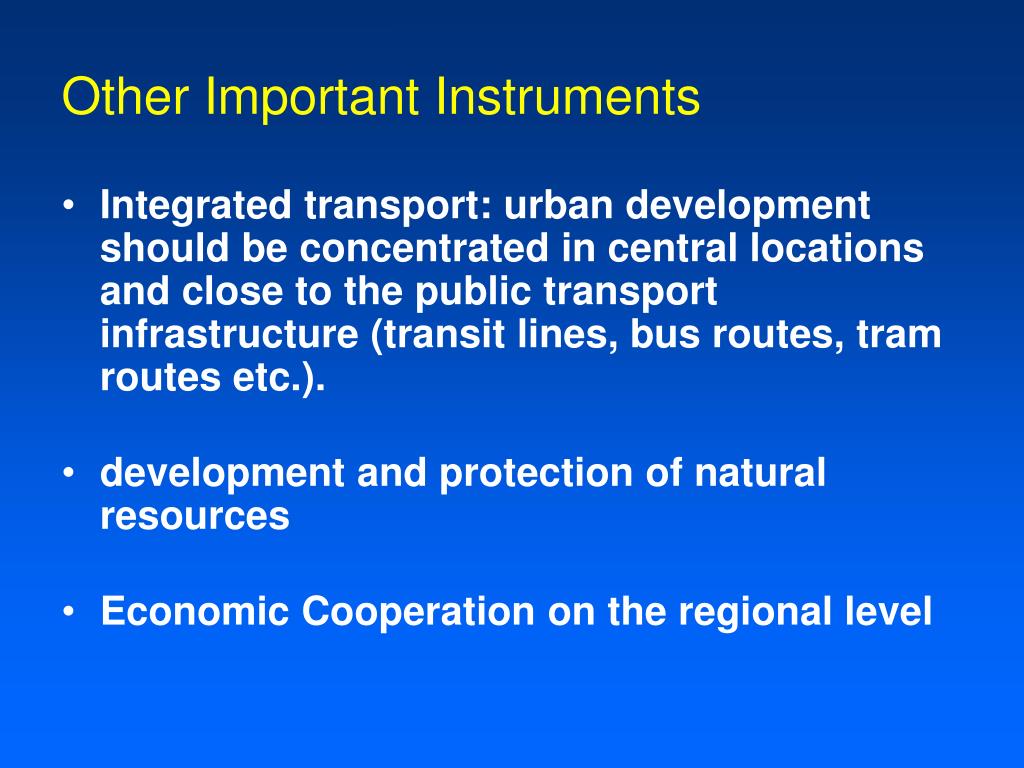 Other Important Instruments

• Integrated transport: urban development should be concentrated in central locations and close to the public transport infrastructure (transit lines, bus routes, tram routes etc.).

• development and protection of natural resources

• Economic Cooperation on the regional level